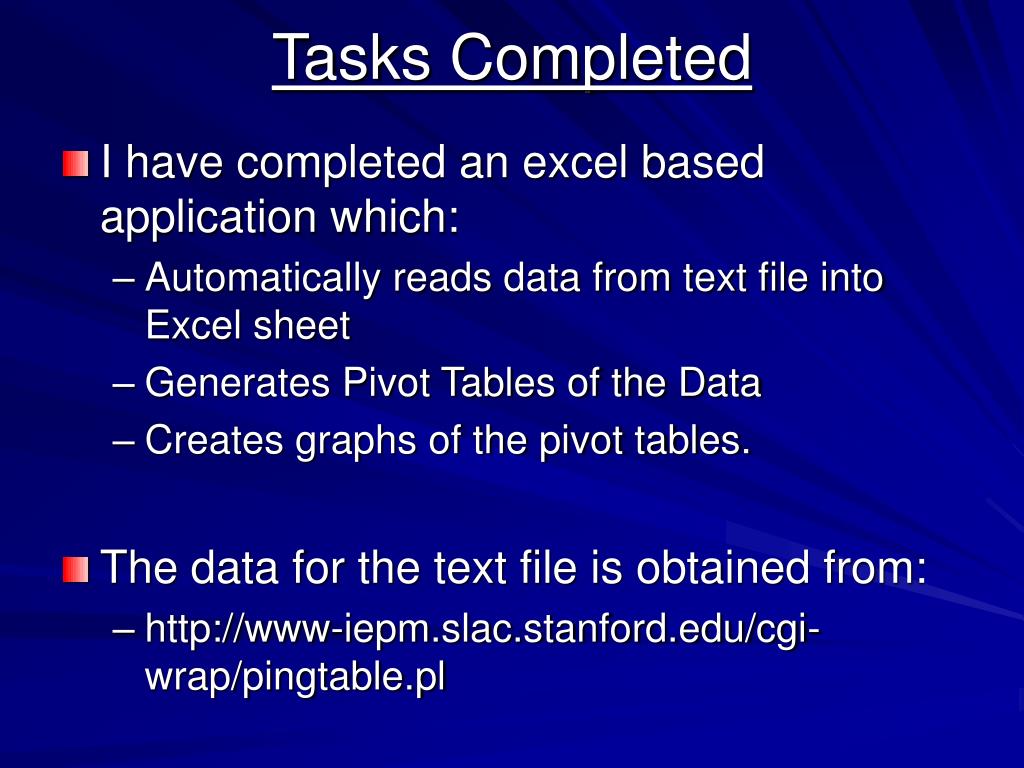 Tasks Completed

I have completed an excel based application which:

– Automatically reads data from text file into Excel sheet
– Generates Pivot Tables of the Data
– Creates graphs of the pivot tables.

The data for the text file is obtained from:

– http://www-iepm.slac.stanford.edu/cgi-wrap/pingtable.pl